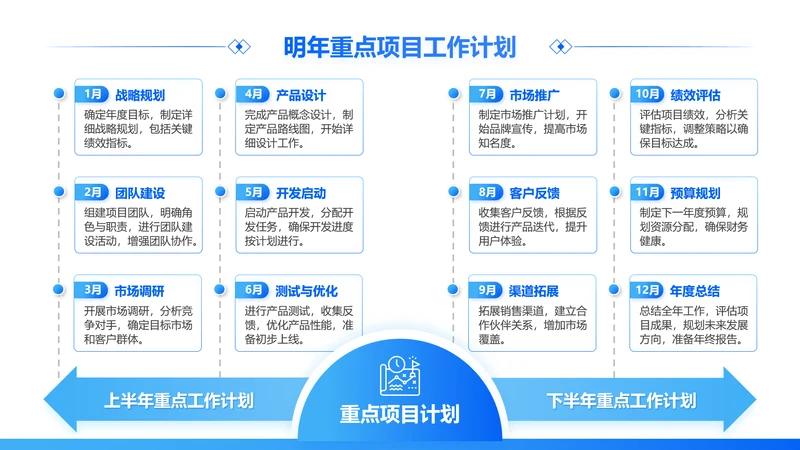 明年重点项目工作计划

1月 战略规划
确定年度目标，制定详细战略规划，包括关键绩效指标。

2月 团队建设
组建项目团队，明确角色与职责，进行团队建设活动，增强团队协作。

3月 市场调研
开展市场调研，分析竞争对手，确定目标市场和客户群体。

4月 产品设计
完成产品概念设计，制定产品路线图，开始详细设计工作。

5月 开发启动
启动产品开发，分配开发任务，确保开发进度按计划进行。

6月 测试与优化
进行产品测试，收集反馈，优化产品性能，准备初步上线。

7月 市场推广
制定市场推广计划，开始品牌宣传，提高市场知名度。

8月 客户反馈
收集客户反馈，根据反馈进行产品迭代，提升用户体验。

9月 渠道拓展
拓展销售渠道，建立合作伙伴关系，增加市场覆盖。

10月 绩效评估
评估项目绩效，分析关键指标，调整策略以确保目标达成。

11月 预算规划
制定下一年度预算，规划资源分配，确保财务健康。

12月 年度总结
总结全年工作，评估项目成果，规划未来发展方向，准备年终报告。

上半年重点工作计划

重点项目计划

下半年重点工作计划